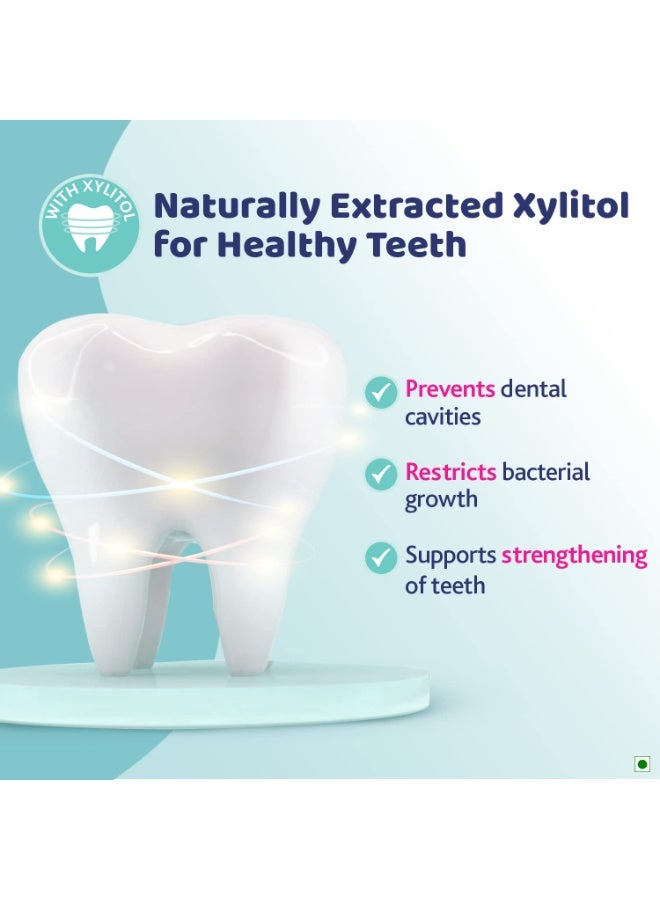 WITH XYLITOL

Naturally Extracted Xylitol for Healthy Teeth

Prevents dental cavities

Restricts bacterial growth

Supports strengthening of teeth